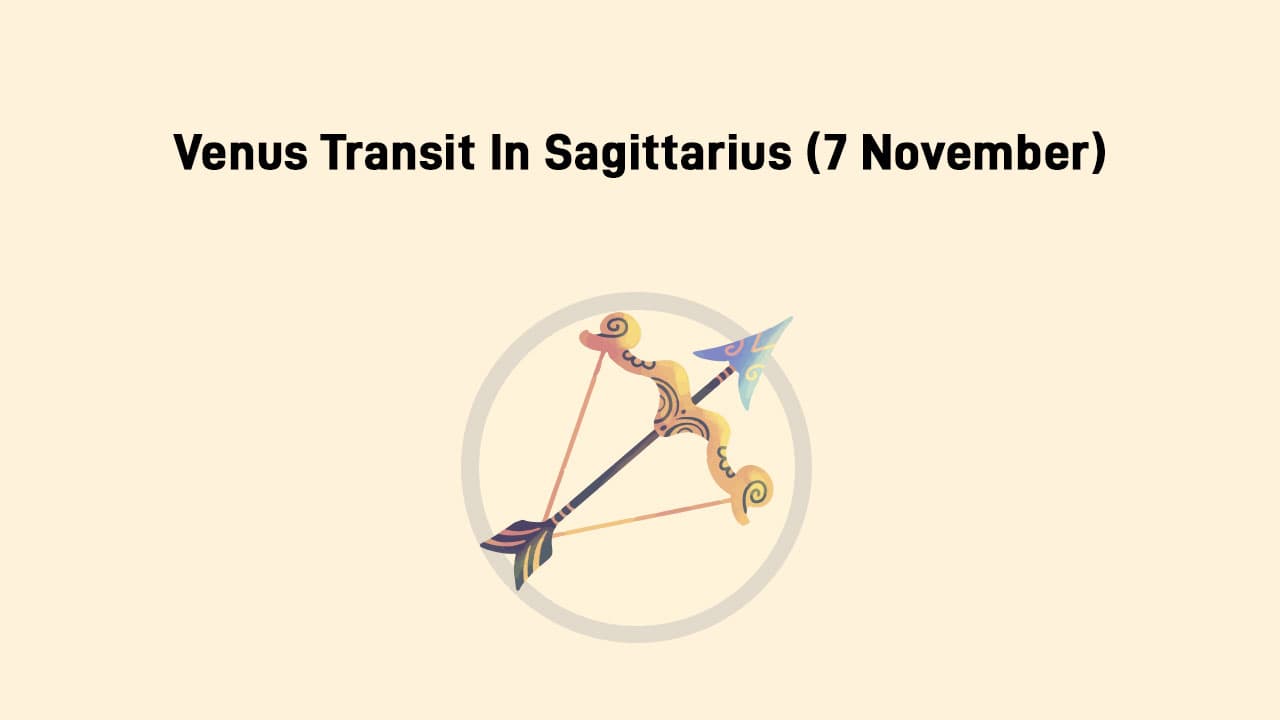 Venus Transit In Sagittarius (7 November)